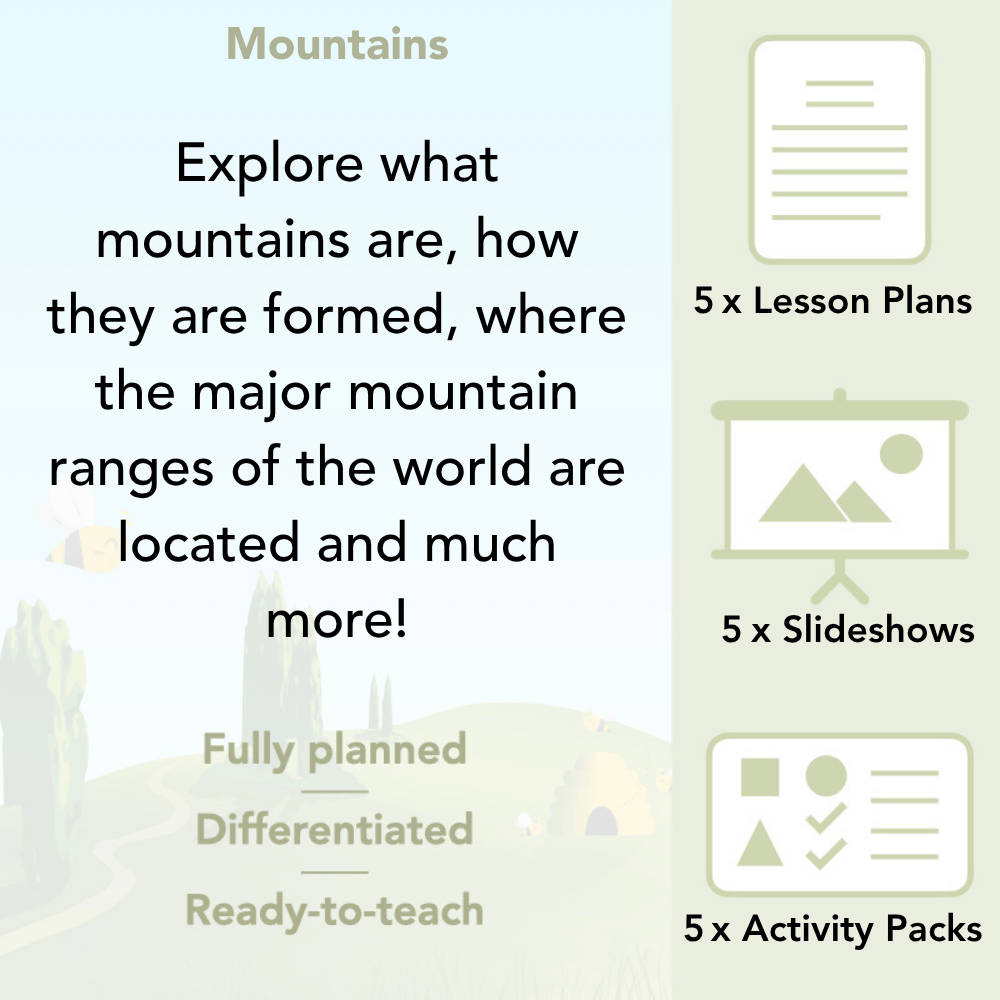 Mountains

Explore what mountains are, how they are formed, where the major mountain ranges of the world are located and much more!

Fully planned

Differentiated

Ready-to-teach

5 x Lesson Plans

5 x Slideshows

5 x Activity Packs